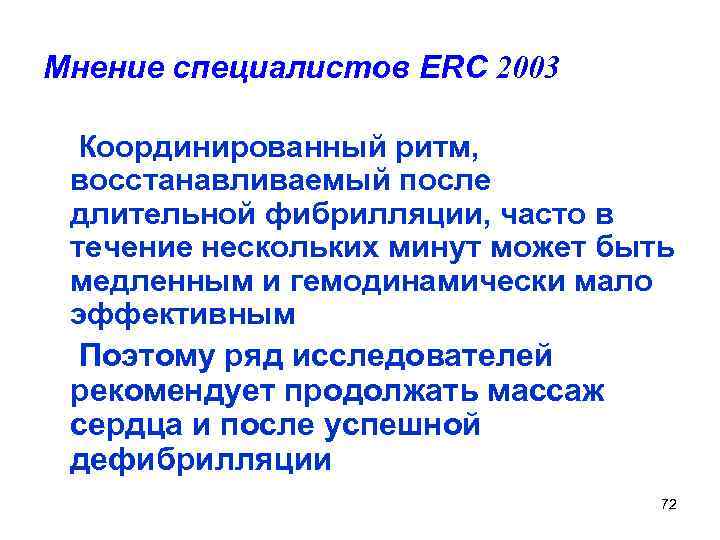 Мнение специалистов ERC 2003

Координированный ритм, восстанавливаемый после длительной фибрилляции, часто в течение нескольких минут может быть медленным и гемодинамически мало эффективным

Поэтому ряд исследователей рекомендует продолжать массаж сердца и после успешной дефибрилляции

72